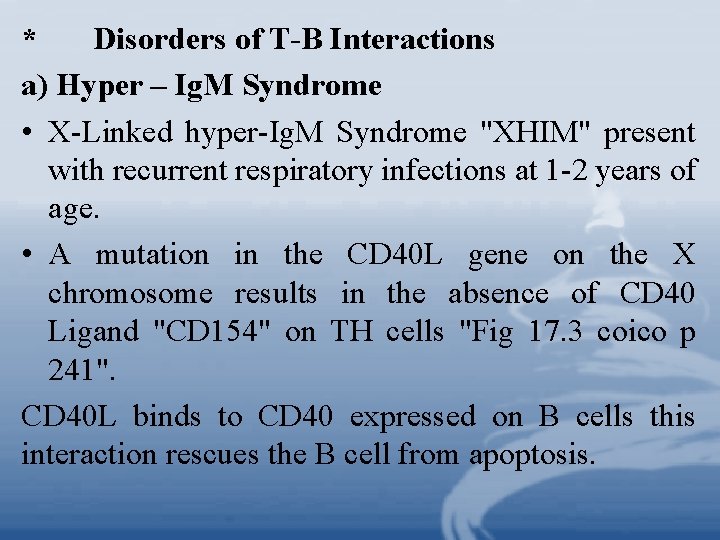 * Disorders of T-B Interactions

a) Hyper – IgM Syndrome

• X-Linked hyper-IgM Syndrome "XHIM" present with recurrent respiratory infections at 1-2 years of age.

• A mutation in the CD40L gene on the X chromosome results in the absence of CD40 Ligand "CD154" on TH cells "Fig 17.3 coico p 241".

CD40L binds to CD40 expressed on B cells this interaction rescues the B cell from apoptosis.